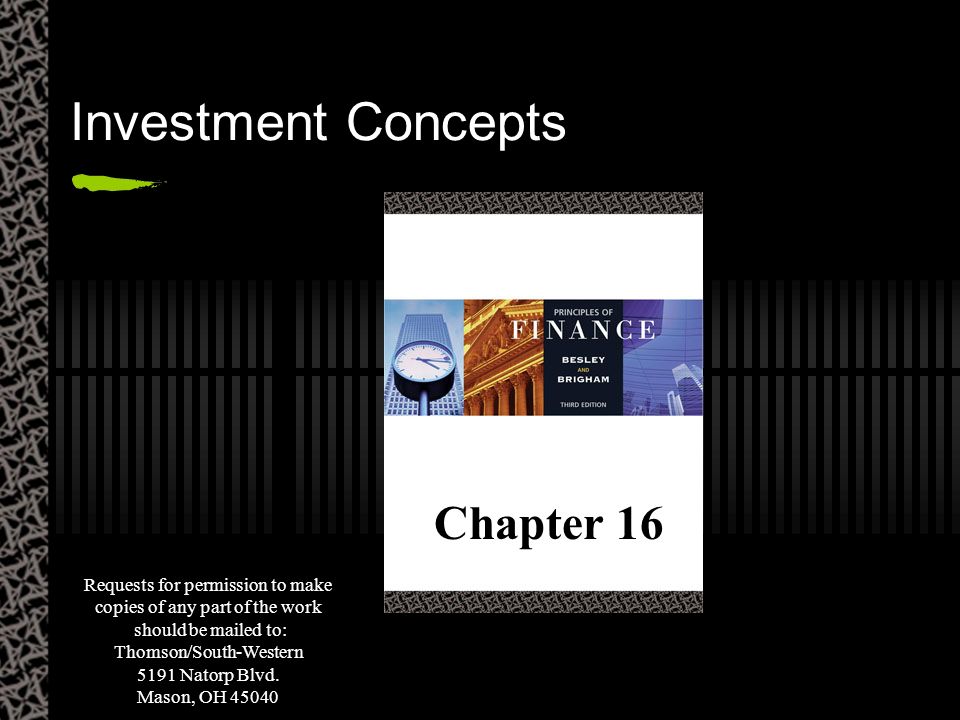 Investment Concepts

PRINCIPLES OF
FINANCE
BESLEY
AND
BRIGHAM
THIRD EDITION

Chapter 16

Requests for permission to make copies of any part of the work should be mailed to:
Thomson/South-Western
5191 Natorp Blvd.
Mason, OH 45040